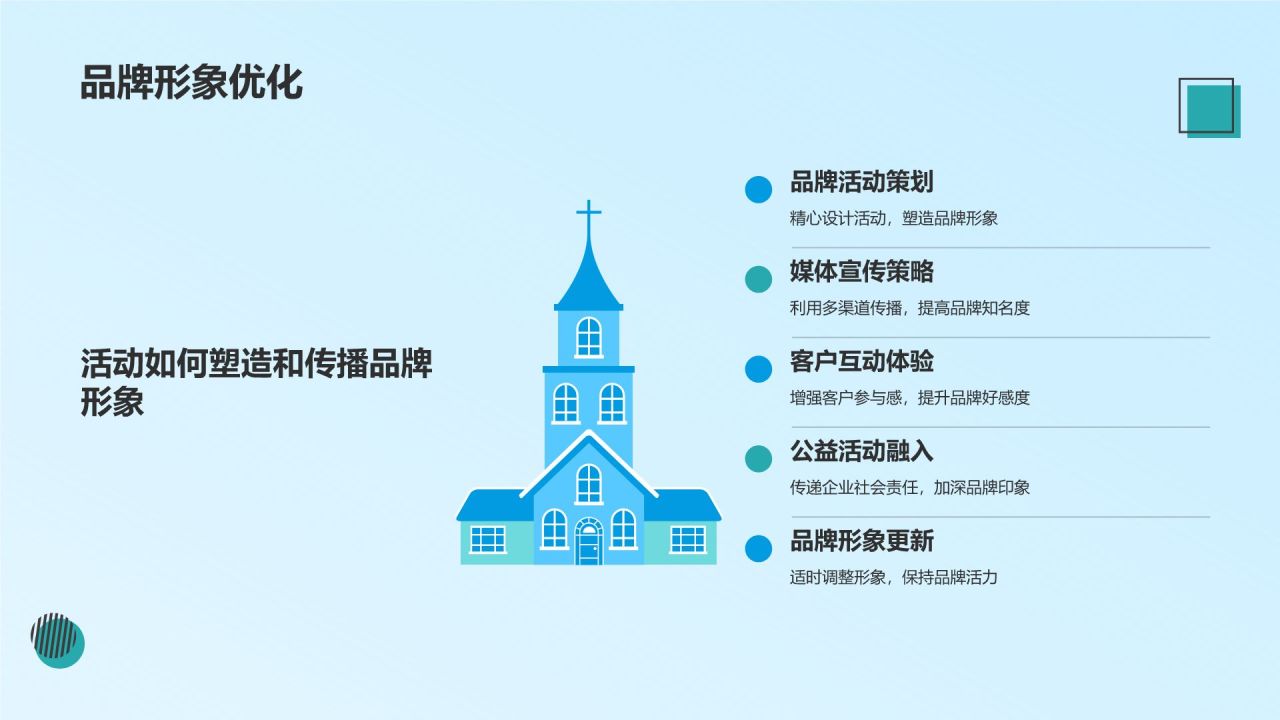 品牌形象优化

活动如何塑造和传播品牌形象

品牌活动策划

精心设计活动，塑造品牌形象

媒体宣传策略

利用多渠道传播，提高品牌知名度

客户互动体验

增强客户参与感，提升品牌好感度

公益活动融入

传递企业社会责任，加深品牌印象

品牌形象更新

适时调整形象，保持品牌活力